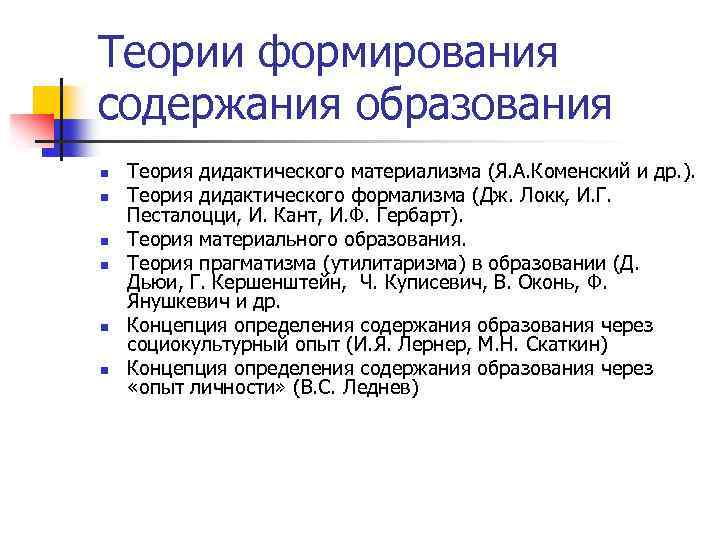 Теории формирования содержания образования

- Теория дидактического материализма (Я.А.Коменский и др.).
- Теория дидактического формализма (Дж. Локк, И.Г. Песталоцци, И. Кант, И.Ф. Гербарт).
- Теория материального образования.
- Теория прагматизма (утилитаризма) в образовании (Д. Дьюи, Г. Кершенштейн, Ч. Куписевич, В. Оконь, Ф. Янушкевич и др.
- Концепция определения содержания образования через социокультурный опыт (И.Я. Лернер, М.Н. Скаткин)
- Концепция определения содержания образования через «опыт личности» (В.С. Леднев)